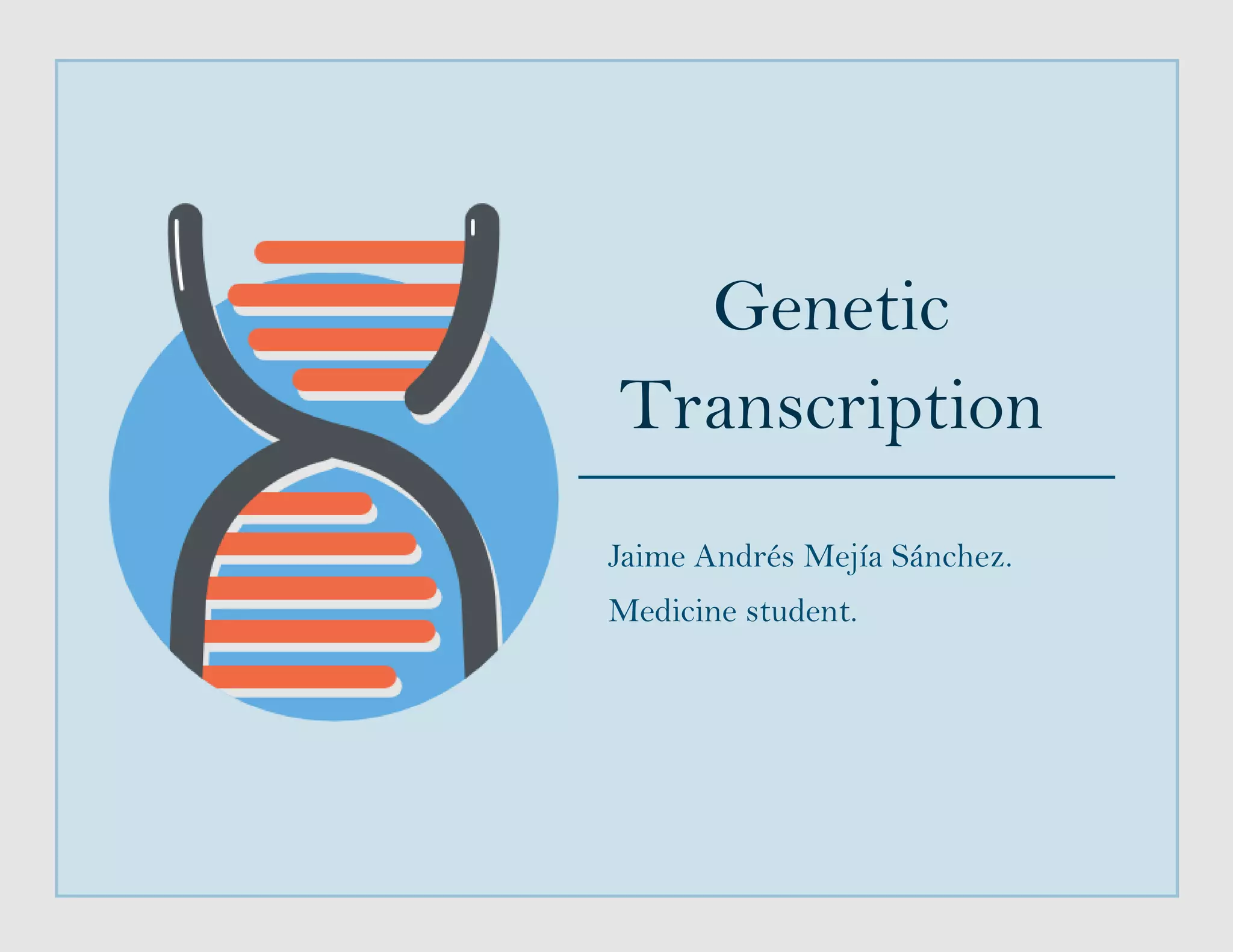 Genetic Transcription

Jaime Andrés Mejía Sánchez.

Medicine student.